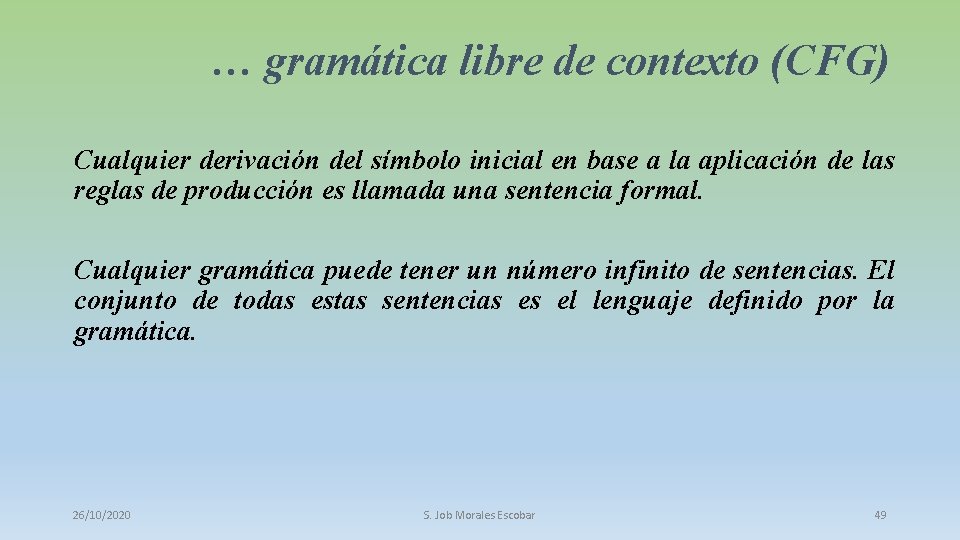 … gramática libre de contexto (CFG)

Cualquier derivación del símbolo inicial en base a la aplicación de las reglas de producción es llamada una sentencia formal.

Cualquier gramática puede tener un número infinito de sentencias. El conjunto de todas estas sentencias es el lenguaje definido por la gramática.

26/10/2020

S. Job Morales Escobar

49